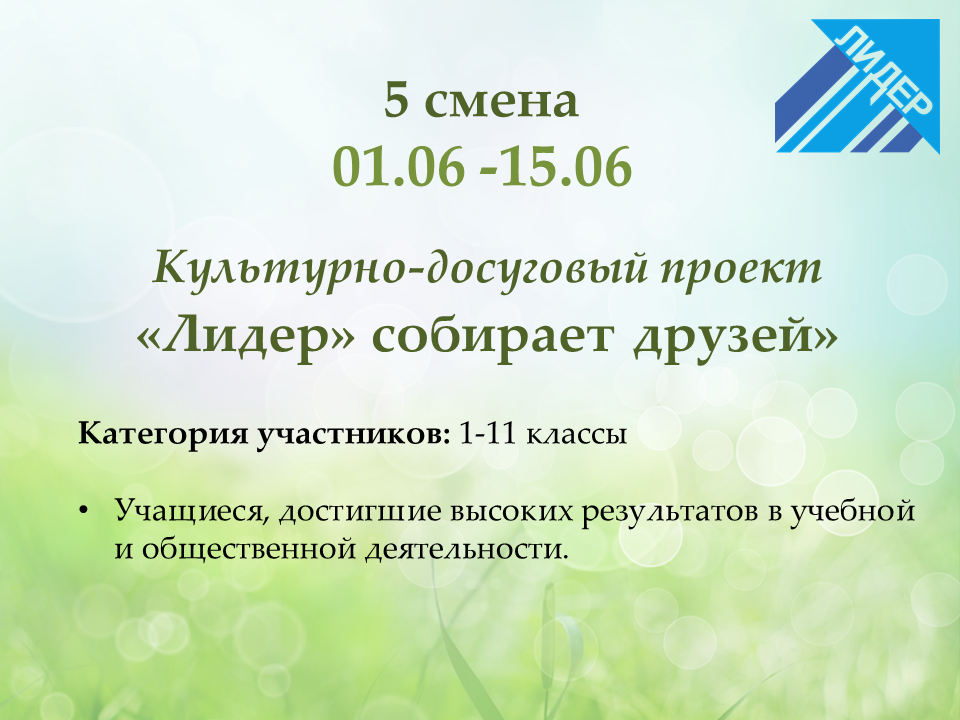 ЛИДЕР

5 смена
01.06 -15.06

Культурно-досуговый проект «Лидер» собирает друзей»

Категория участников: 1-11 классы

• Учащиеся, достигшие высоких результатов в учебной и общественной деятельности.